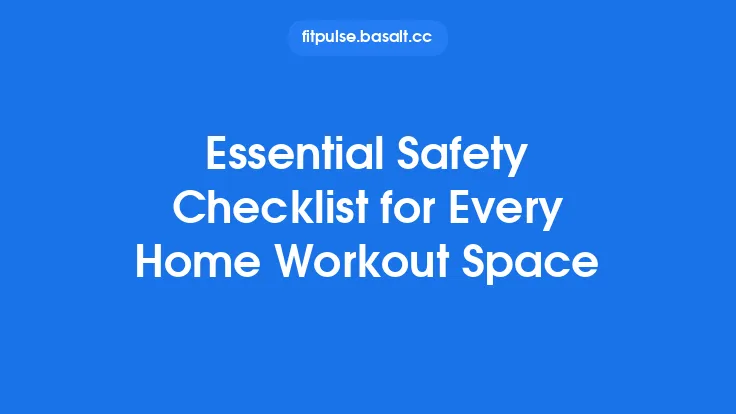 fitpulse.basalt.cc

Essential Safety Checklist for Every Home Workout Space